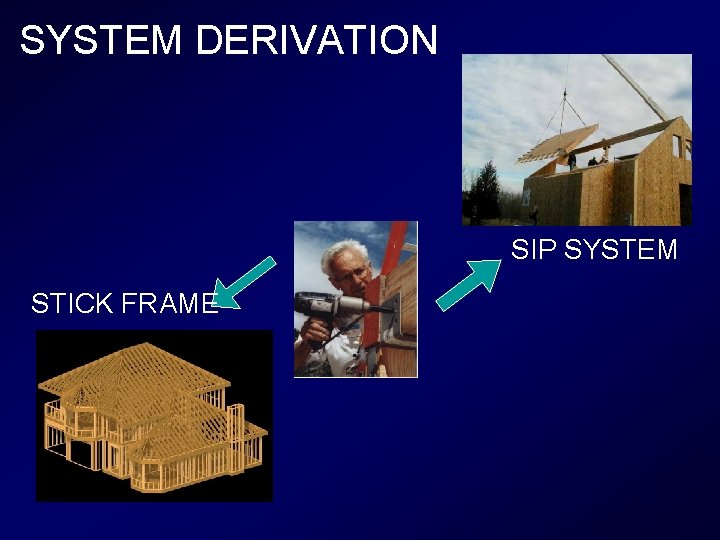 SYSTEM DERIVATION

SIP SYSTEM

STICK FRAME